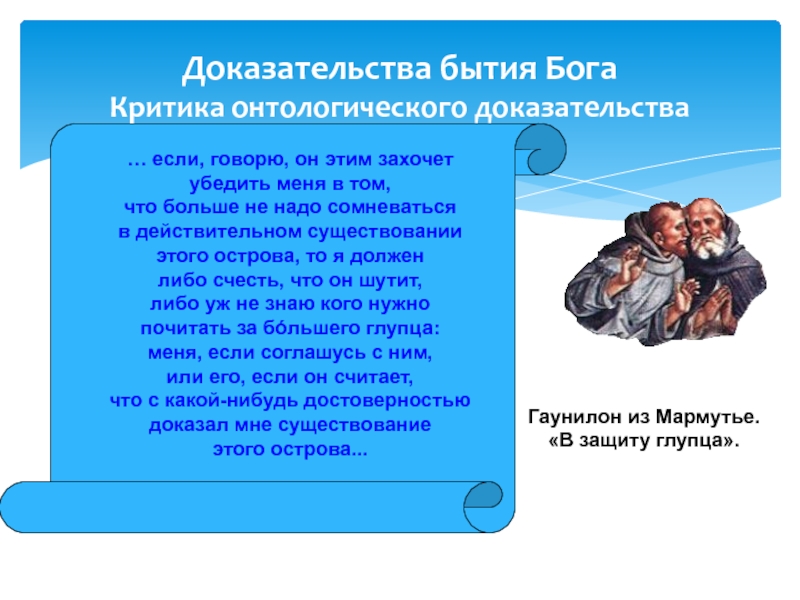 Доказательства бытия Бога
Критика онтологического доказательства

… если, говорю, он этим захочет убедить меня в том, что больше не надо сомневаться в действительном существовании этого острова, то я должен либо счесть, что он шутит, либо уж не знаю кого нужно почитать за бóльшего глупца: меня, если соглашусь с ним, или его, если он считает, что с какой-нибудь достоверностью доказал мне существование этого острова...

Гаунилон из Мармутье.
«В защиту глупца».